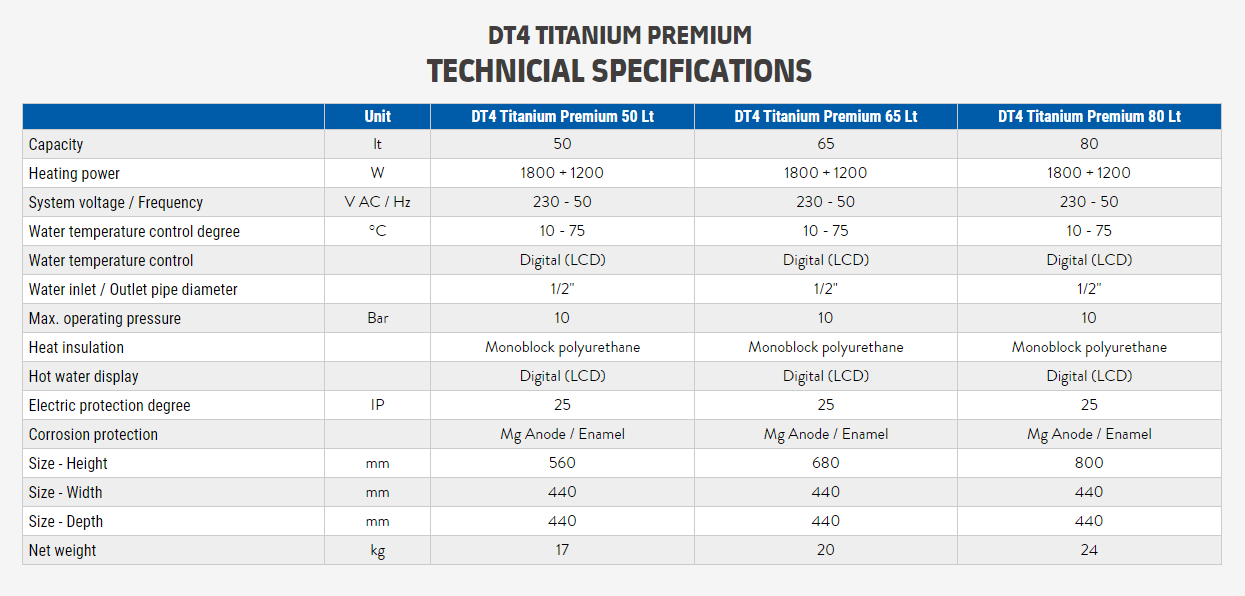 DT4 TITANIUM PREMIUM
TECHNICIAL SPECIFICATIONS

| | Unit | DT4 Titanium Premium 50 Lt | DT4 Titanium Premium 65 Lt | DT4 Titanium Premium 80 Lt |
|---|---|---|---|---|
| Capacity | lt | 50 | 65 | 80 |
| Heating power | W | 1800 + 1200 | 1800 + 1200 | 1800 + 1200 |
| System voltage / Frequency | V AC / Hz | 230 - 50 | 230 - 50 | 230 - 50 |
| Water temperature control degree | °C | 10 - 75 | 10 - 75 | 10 - 75 |
| Water temperature control | | Digital (LCD) | Digital (LCD) | Digital (LCD) |
| Water inlet / Outlet pipe diameter | | 1/2" | 1/2" | 1/2" |
| Max. operating pressure | Bar | 10 | 10 | 10 |
| Heat insulation | | Monoblock polyurethane | Monoblock polyurethane | Monoblock polyurethane |
| Hot water display | | Digital (LCD) | Digital (LCD) | Digital (LCD) |
| Electric protection degree | IP | 25 | 25 | 25 |
| Corrosion protection | | Mg Anode / Enamel | Mg Anode / Enamel | Mg Anode / Enamel |
| Size - Height | mm | 560 | 680 | 800 |
| Size - Width | mm | 440 | 440 | 440 |
| Size - Depth | mm | 440 | 440 | 440 |
| Net weight | kg | 17 | 20 | 24 |